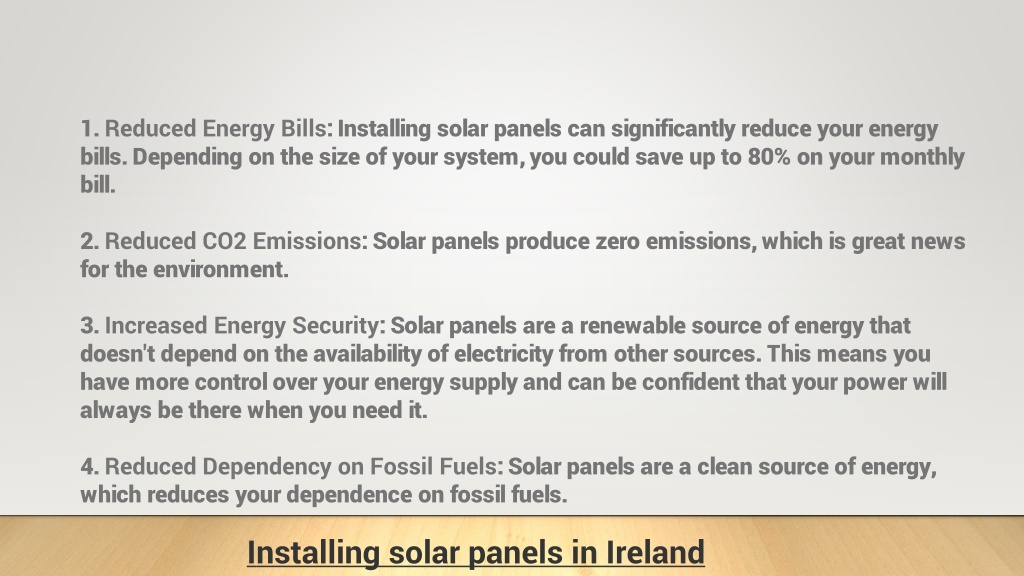 1. Reduced Energy Bills: Installing solar panels can significantly reduce your energy bills. Depending on the size of your system, you could save up to 80% on your monthly bill.

2. Reduced CO2 Emissions: Solar panels produce zero emissions, which is great news for the environment.

3. Increased Energy Security: Solar panels are a renewable source of energy that doesn't depend on the availability of electricity from other sources. This means you have more control over your energy supply and can be confident that your power will always be there when you need it.

4. Reduced Dependency on Fossil Fuels: Solar panels are a clean source of energy, which reduces your dependence on fossil fuels.

Installing solar panels in Ireland